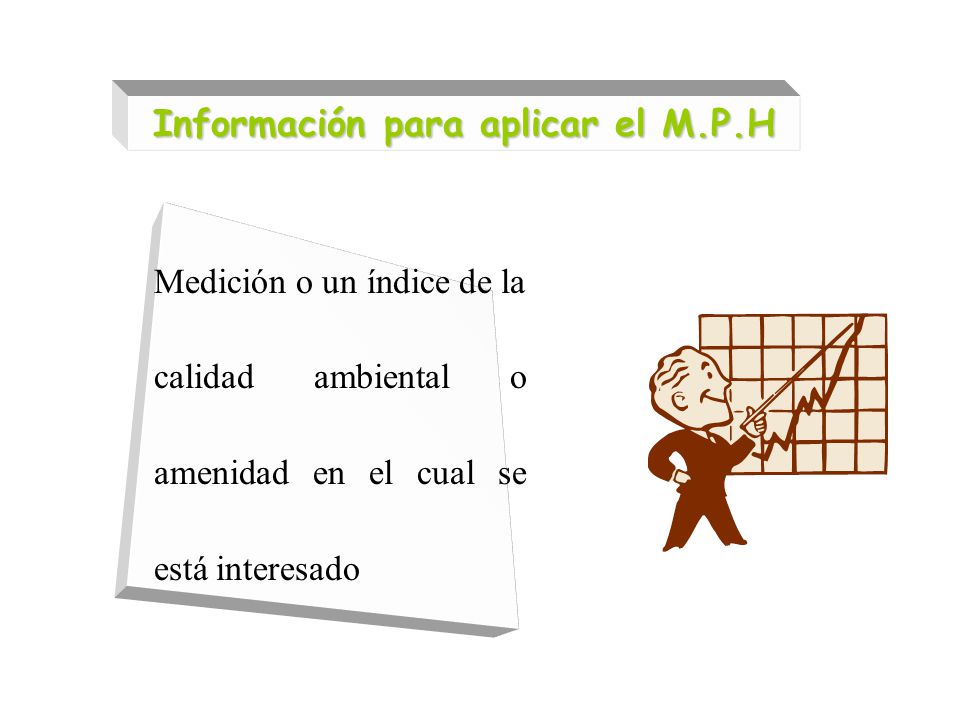 Información para aplicar el M.P.H

Medición o un índice de la calidad ambiental o amenidad en el cual se está interesado